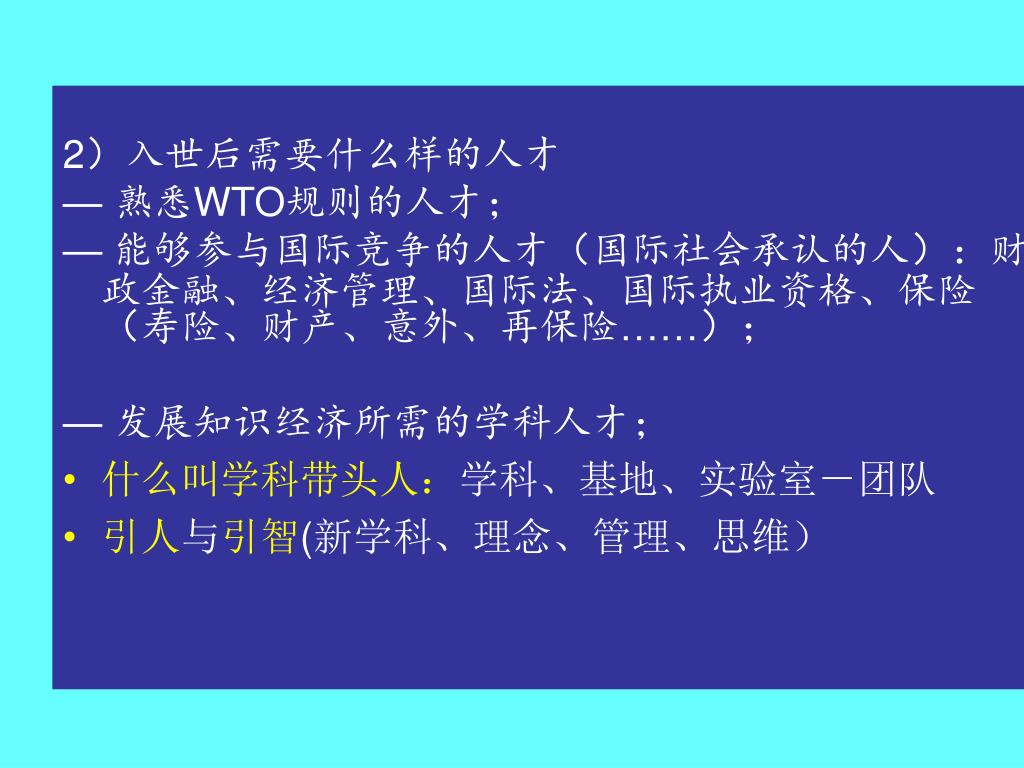 2）入世后需要什么样的人才
— 熟悉WTO规则的人才；
— 能够参与国际竞争的人才（国际社会承认的人）：财政金融、经济管理、国际法、国际执业资格、保险（寿险、财产、意外、再保险……）；

— 发展知识经济所需的学科人才；
• 什么叫学科带头人：学科、基地、实验室－团队
• 引人与引智(新学科、理念、管理、思维）